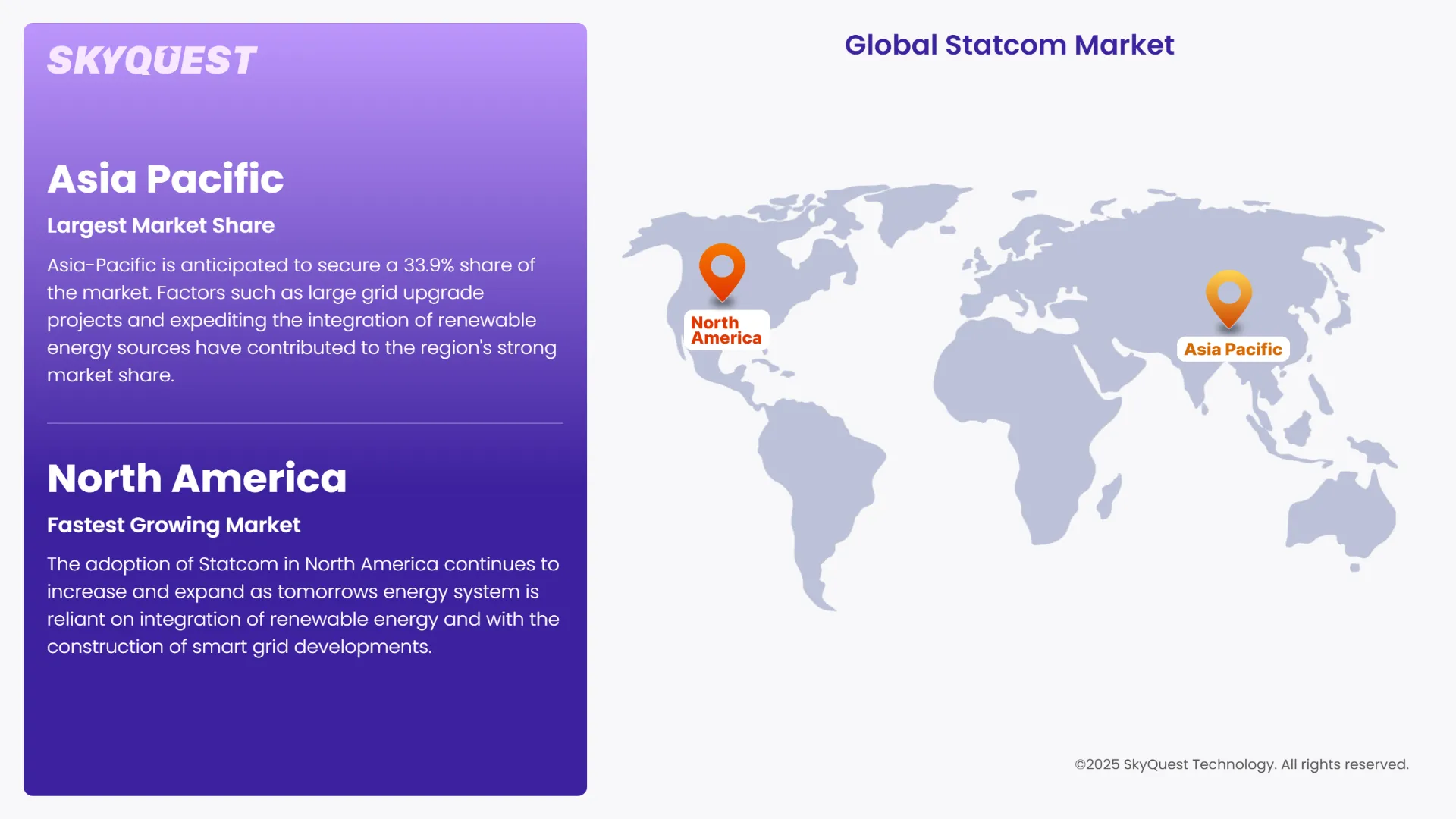 SKYQUEST

Asia Pacific

Largest Market Share

Asia-Pacific is anticipated to secure a 33.9% share of the market. Factors such as large grid upgrade projects and expediting the integration of renewable energy sources have contributed to the region's strong market share.

North America

Fastest Growing Market

The adoption of Statcom in North America continues to increase and expand as tomorrows energy system is reliant on integration of renewable energy and with the construction of smart grid developments.

Global Statcom Market

North America

Asia Pacific

©2025 SkyQuest Technology. All rights reserved.